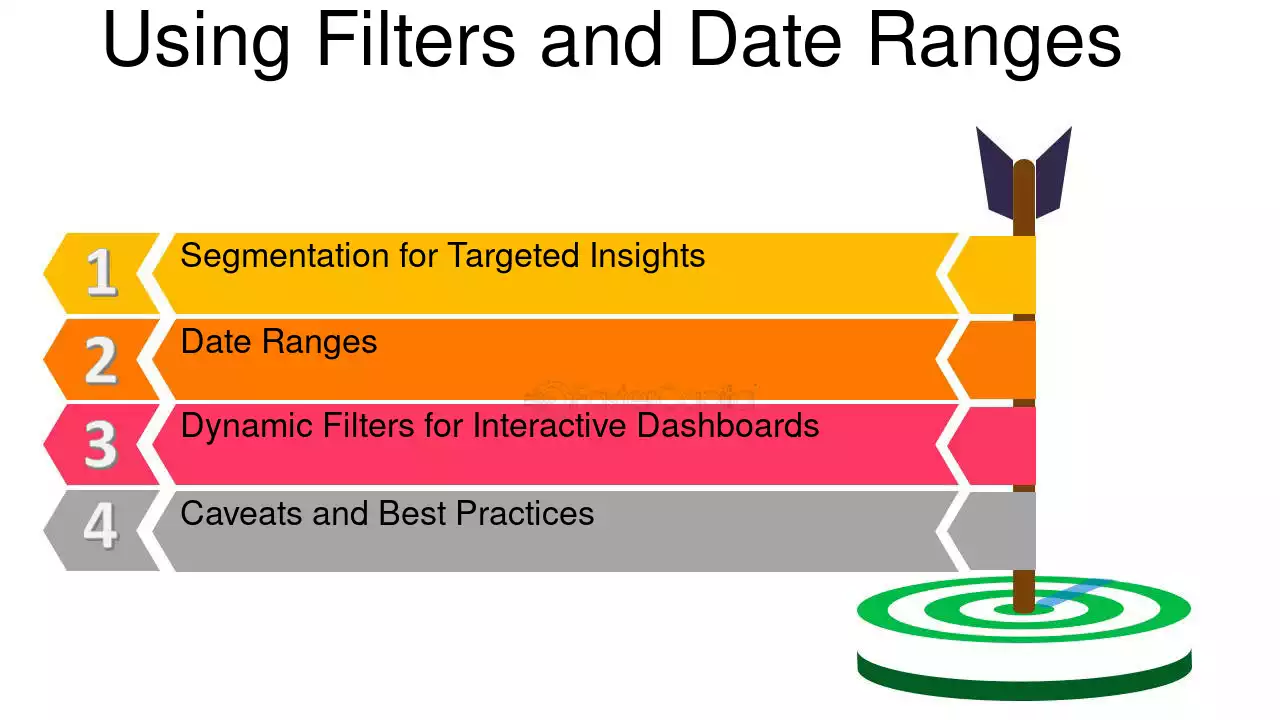 Using Filters and Date Ranges

1 Segmentation for Targeted Insights

2 Date Ranges

3 Dynamic Filters for Interactive Dashboards

4 Caveats and Best Practices